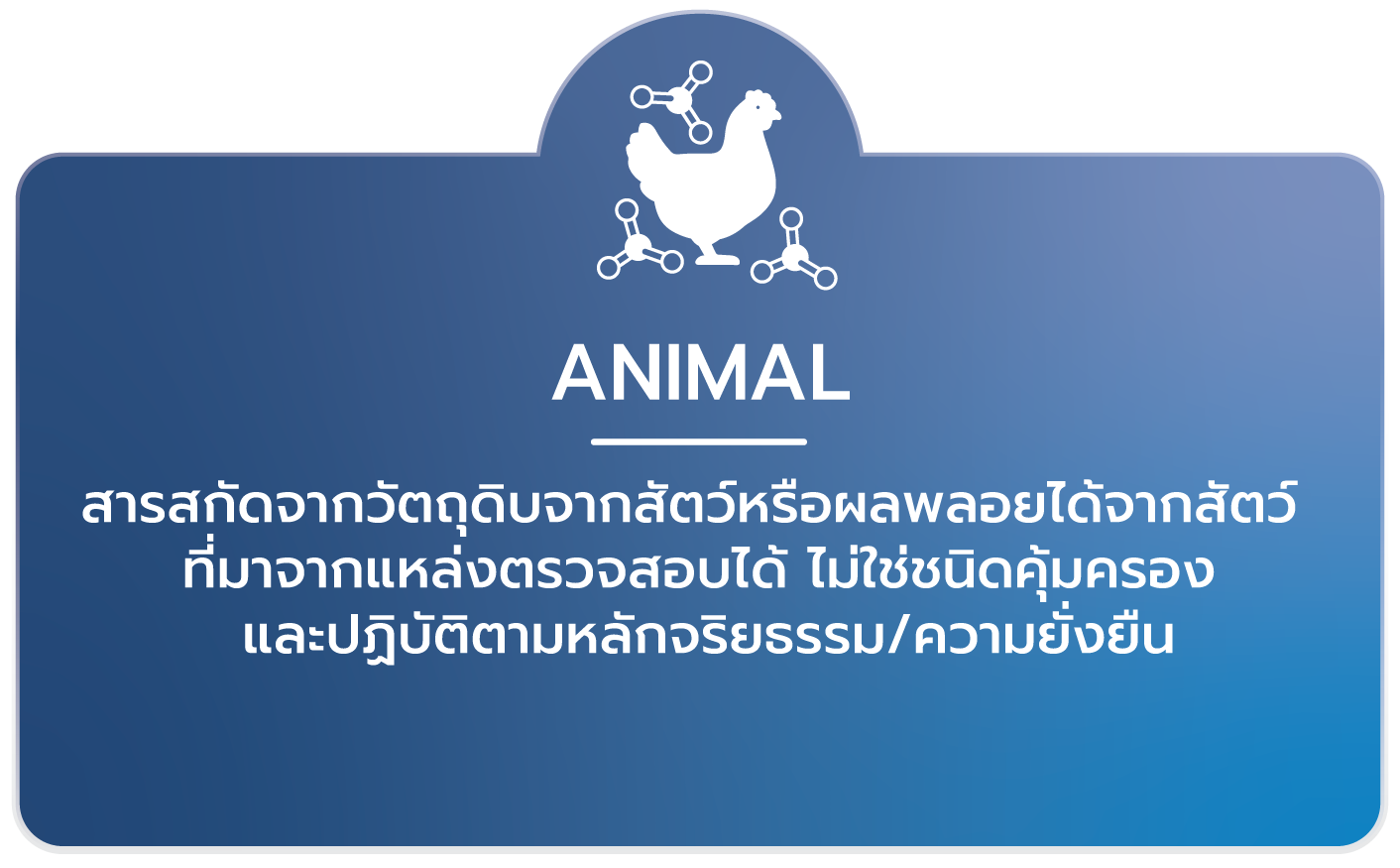 ANIMAL

สารสกัดจากวัตถุดิบจากสัตว์หรือผลพลอยได้จากสัตว์ ที่มาจากแหล่งตรวจสอบได้ ไม่ใช่ชนิดคุ้มครอง และปฏิบัติตามหลักจริยธรรม/ความยั่งยืน